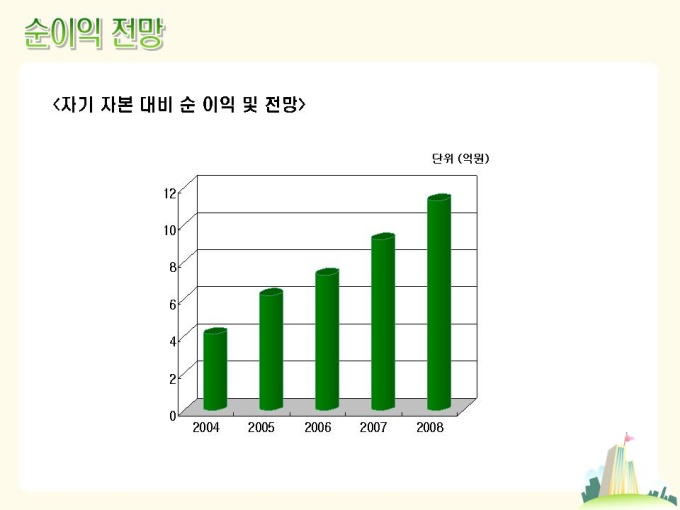 순이익 전망

<자기 자본 대비 순 이익 및 전망>

단위 (억원)

12
10
8
6
4
2
0

2004
2005
2006
2007
2008